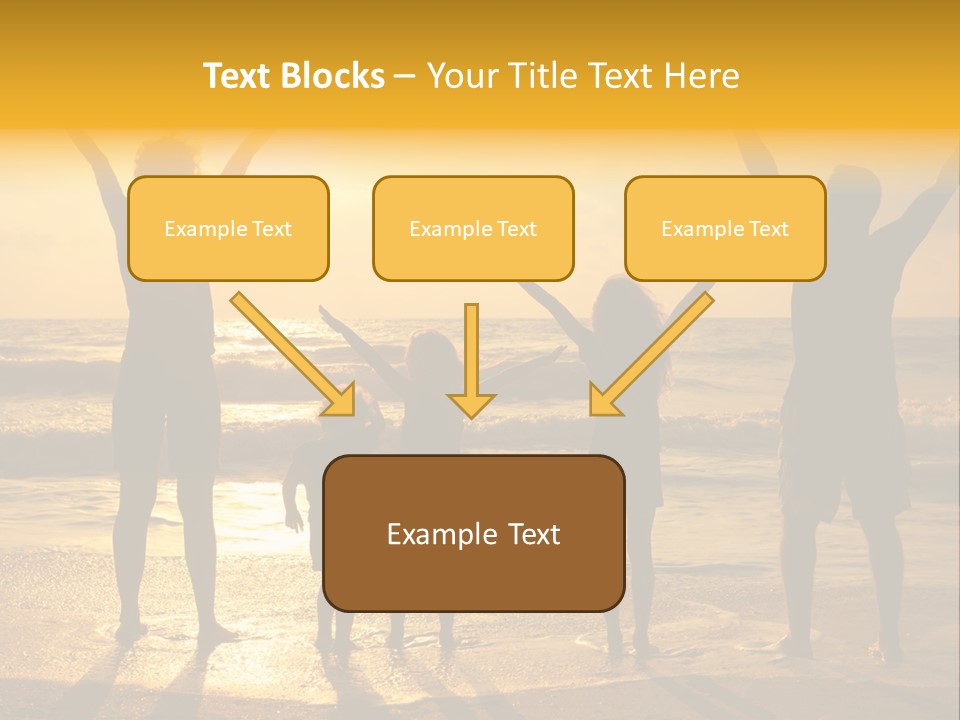 Text Blocks – Your Title Text Here

Example Text

Example Text

Example Text

Example Text